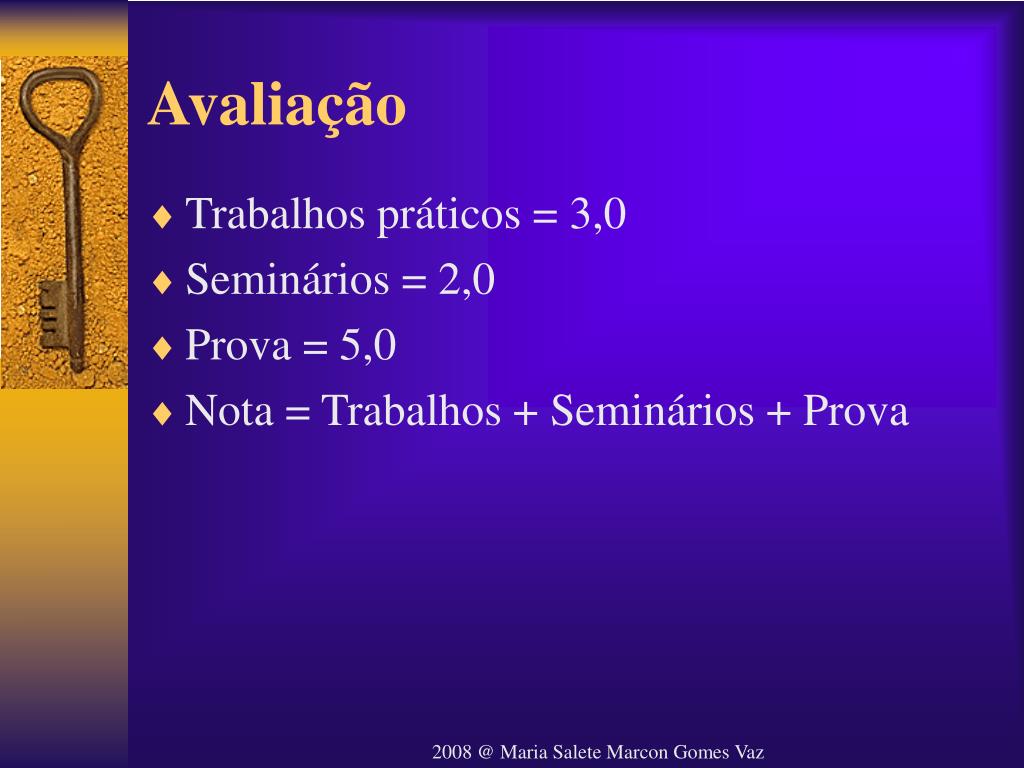 Avaliação

♦ Trabalhos práticos = 3,0
♦ Seminários = 2,0
♦ Prova = 5,0
♦ Nota = Trabalhos + Seminários + Prova

2008 @ Maria Salete Marcon Gomes Vaz